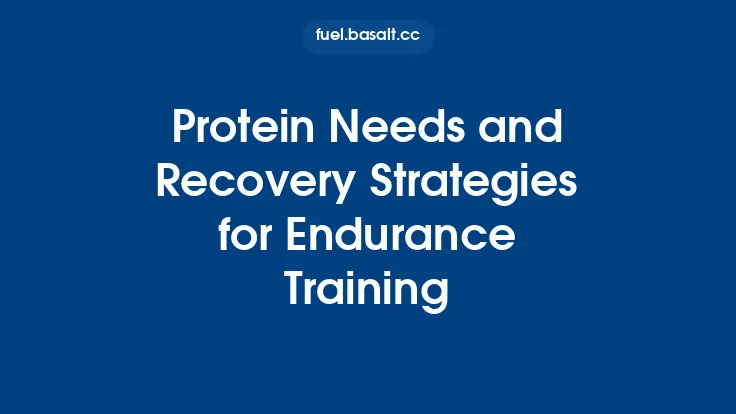 fuel.basalt.cc

Protein Needs and Recovery Strategies for Endurance Training